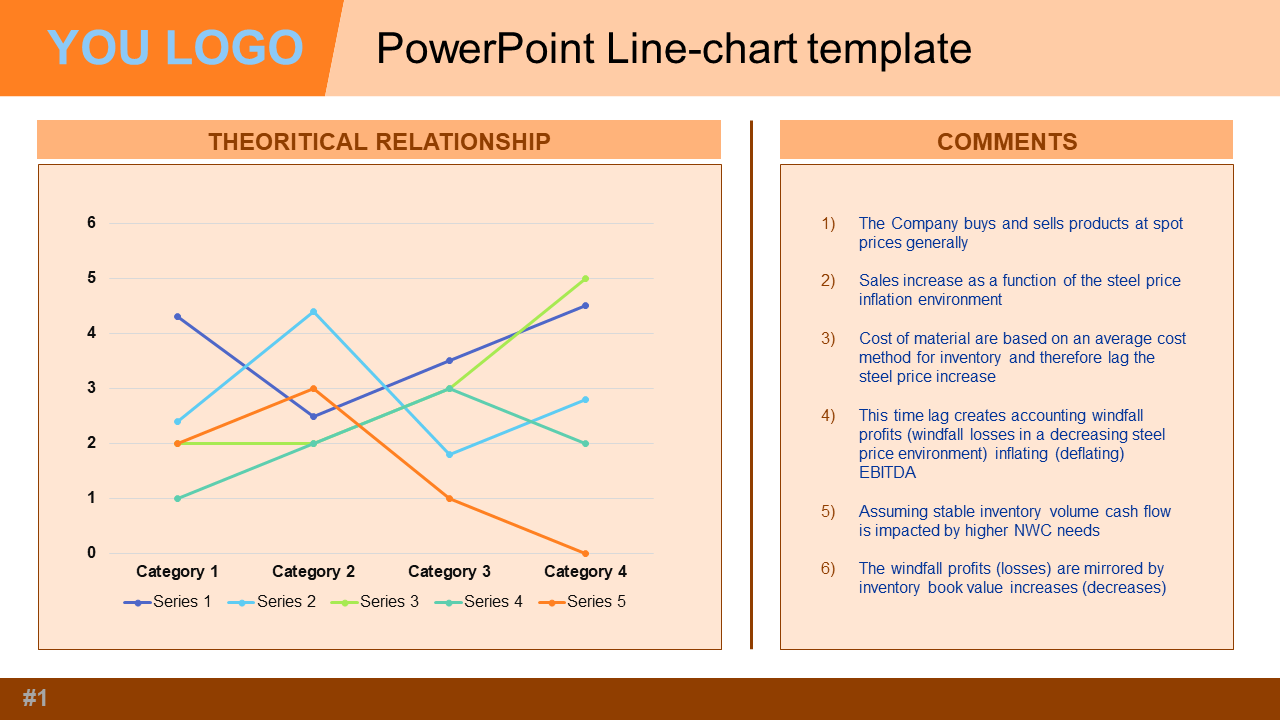 YOU LOGO

PowerPoint Line-chart template

THEORITICAL RELATIONSHIP

6
5
4
3
2
1
0

Category 1
Category 2
Category 3
Category 4

Series 1
Series 2
Series 3
Series 4
Series 5

COMMENTS

1) The Company buys and sells products at spot prices generally

2) Sales increase as a function of the steel price inflation environment

3) Cost of material are based on an average cost method for inventory and therefore lag the steel price increase

4) This time lag creates accounting windfall profits (windfall losses in a decreasing steel price environment) inflating (deflating) EBITDA

5) Assuming stable inventory volume cash flow is impacted by higher NWC needs

6) The windfall profits (losses) are mirrored by inventory book value increases (decreases)

#1